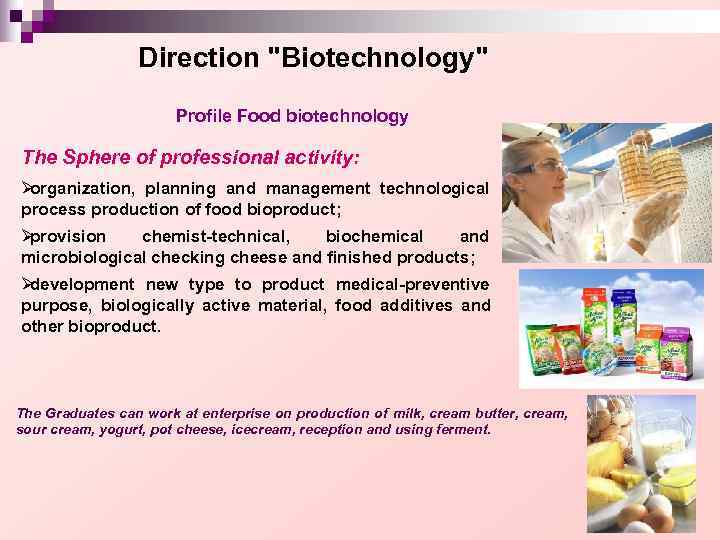 Direction "Biotechnology"

Profile Food biotechnology

The Sphere of professional activity:

➢organization, planning and management technological process production of food bioproduct;

➢provision chemist-technical, biochemical and microbiological checking cheese and finished products;

➢development new type to product medical-preventive purpose, biologically active material, food additives and other bioproduct.

The Graduates can work at enterprise on production of milk, cream butter, cream, sour cream, yogurt, pot cheese, icecream, reception and using ferment.